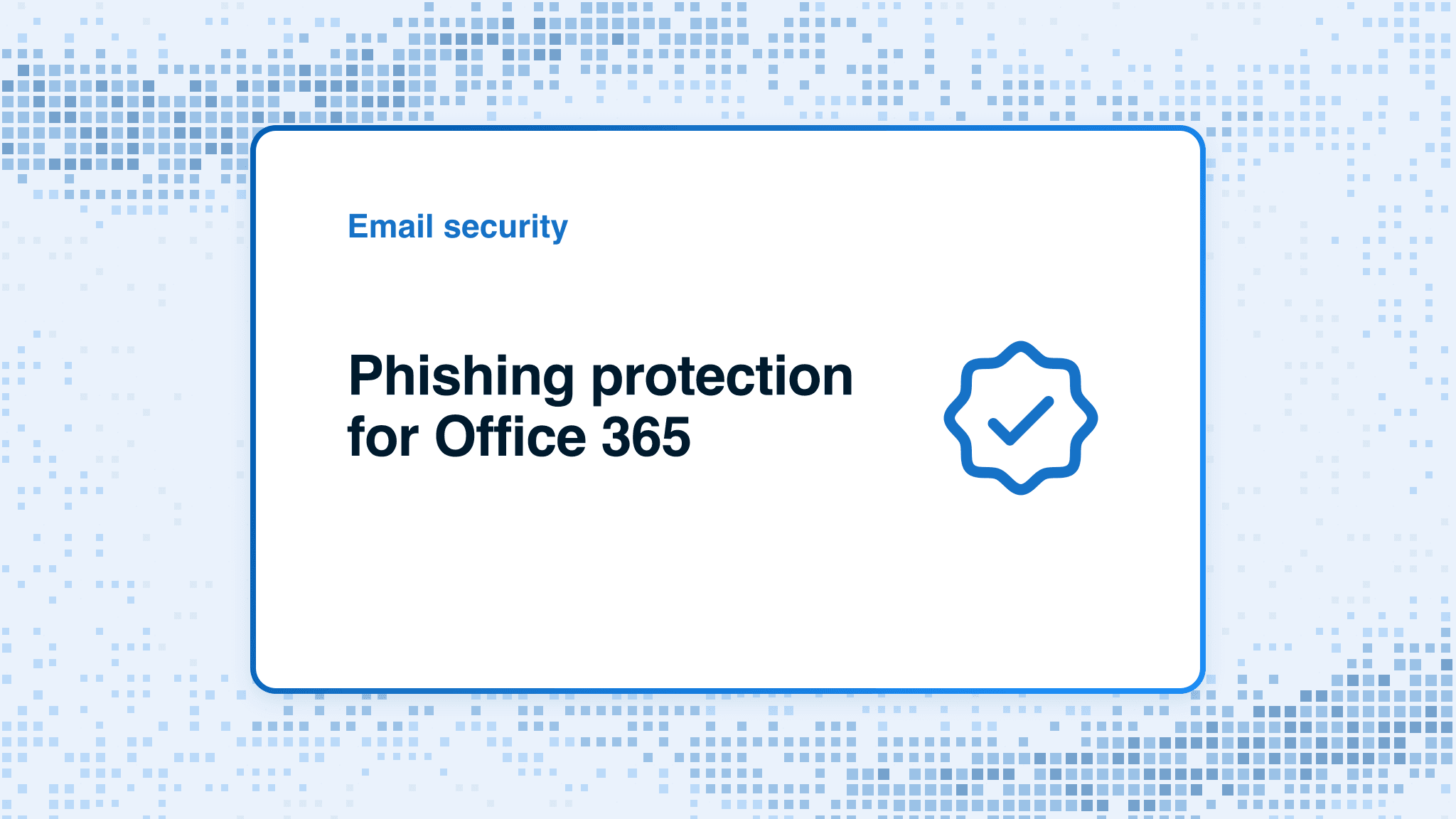 Email security

Phishing protection for Office 365